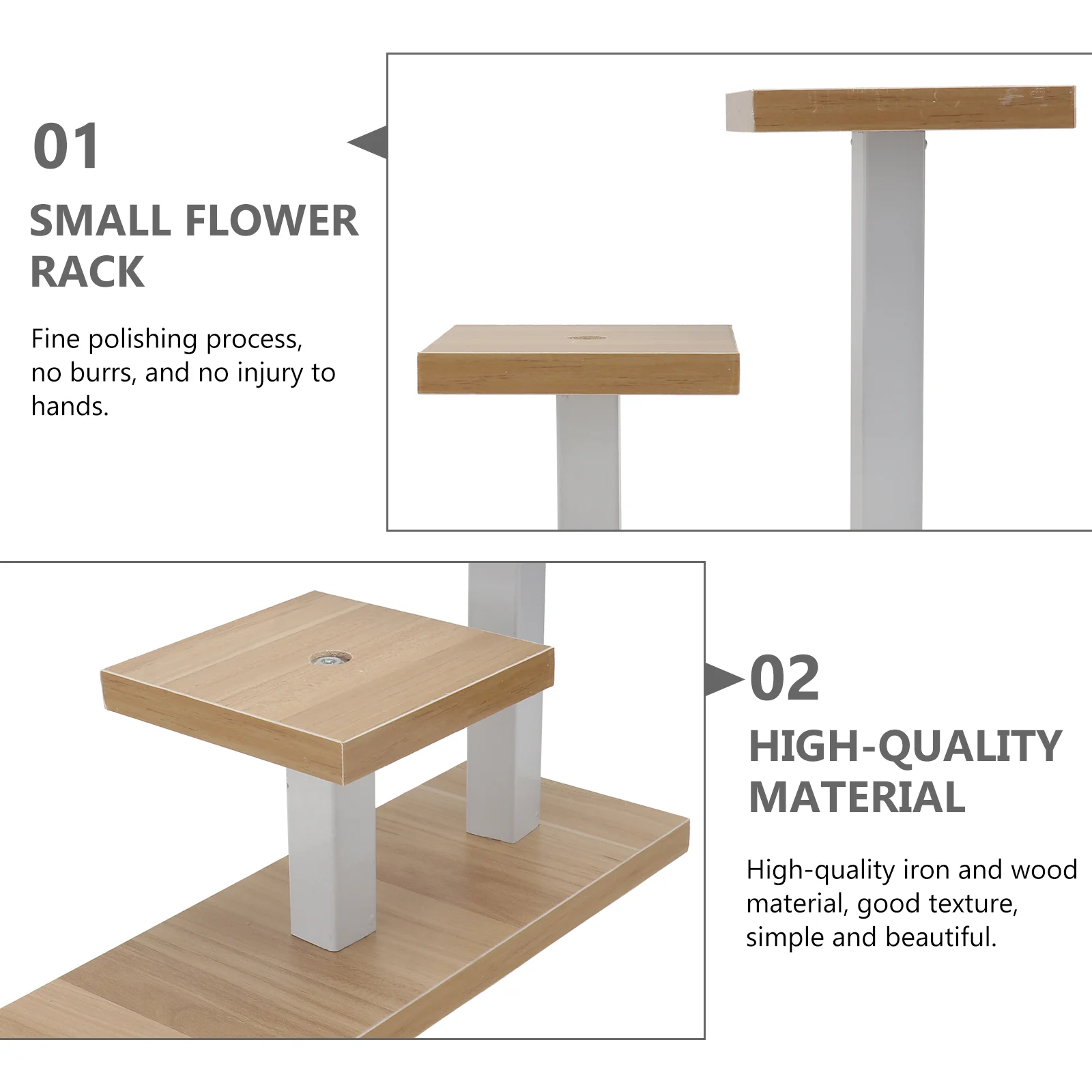 01

SMALL FLOWER RACK

Fine polishing process, no burrs, and no injury to hands.

02

HIGH-QUALITY MATERIAL

High-quality iron and wood material, good texture, simple and beautiful.